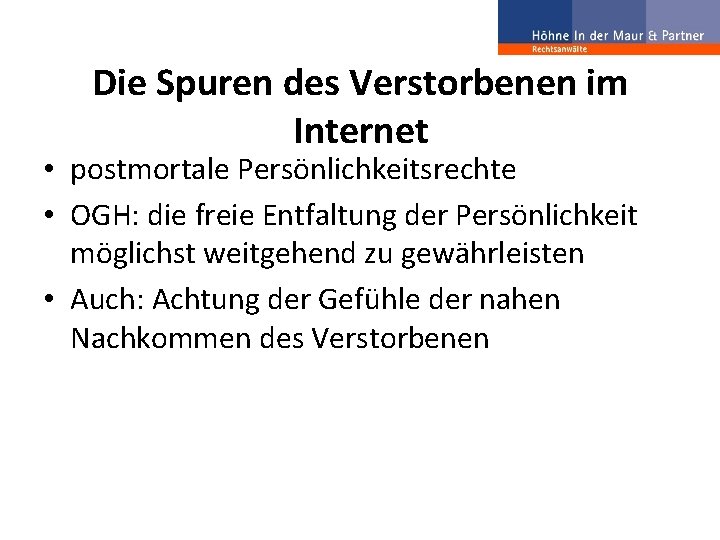 Höhne In der Maur & Partner
Rechtsanwälte

Die Spuren des Verstorbenen im Internet

• postmortale Persönlichkeitsrechte
• OGH: die freie Entfaltung der Persönlichkeit möglichst weitgehend zu gewährleisten
• Auch: Achtung der Gefühle der nahen Nachkommen des Verstorbenen